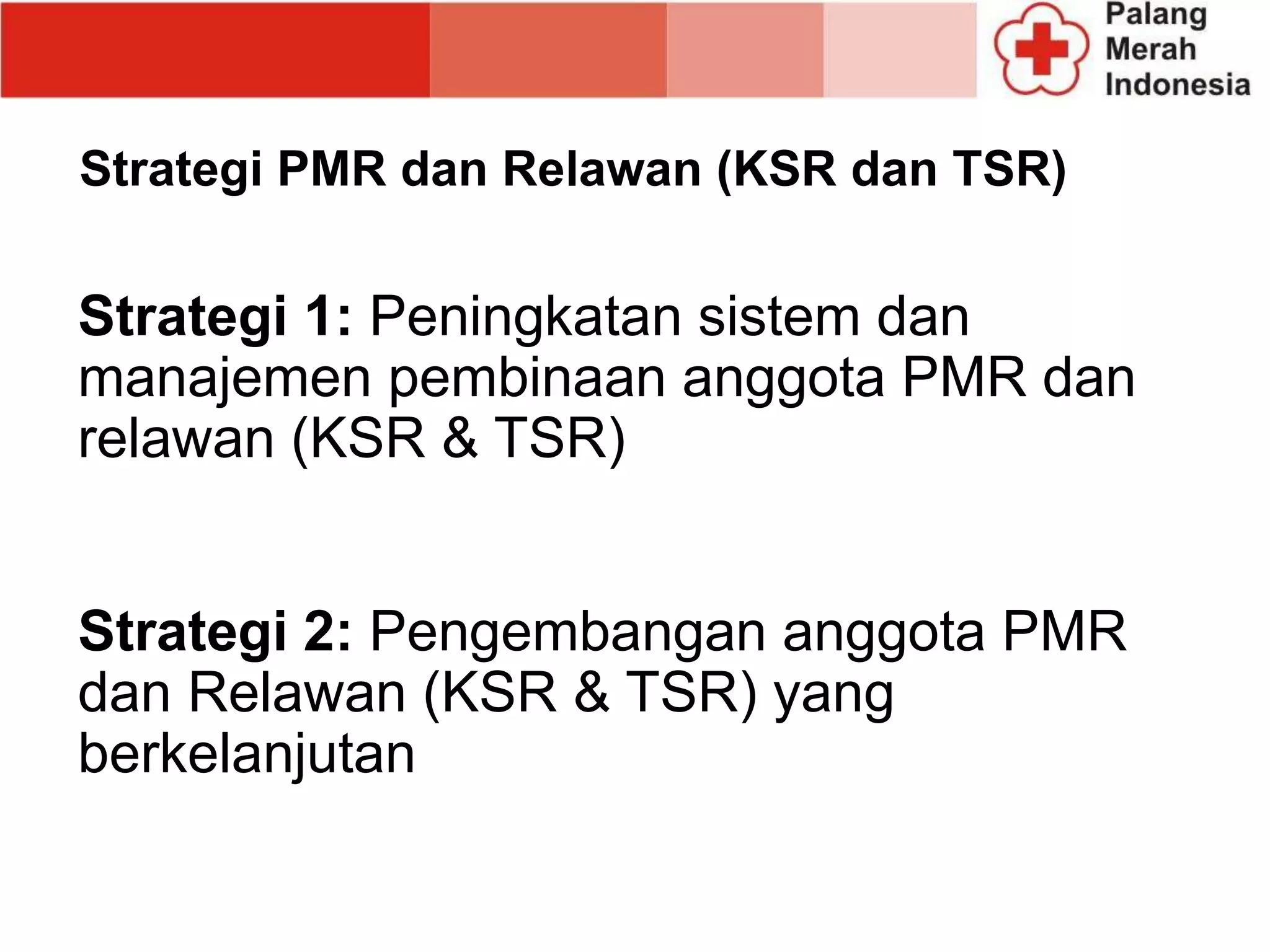 Palang Merah Indonesia

Strategi PMR dan Relawan (KSR dan TSR)

Strategi 1: Peningkatan sistem dan manajemen pembinaan anggota PMR dan relawan (KSR & TSR)

Strategi 2: Pengembangan anggota PMR dan Relawan (KSR & TSR) yang berkelanjutan